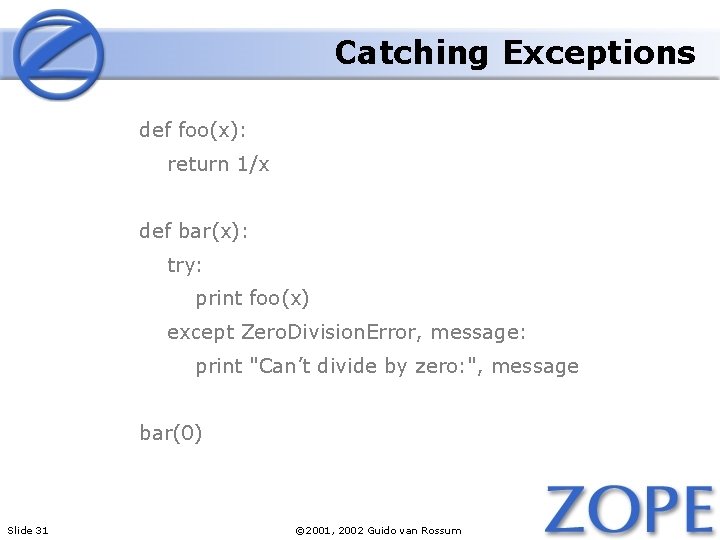 Catching Exceptions

def foo(x):
    return 1/x

def bar(x):
    try:
        print foo(x)
    except ZeroDivisionError, message:
        print "Can’t divide by zero:", message

bar(0)

Slide 31

©2001, 2002 Guido van Rossum

ZOPE